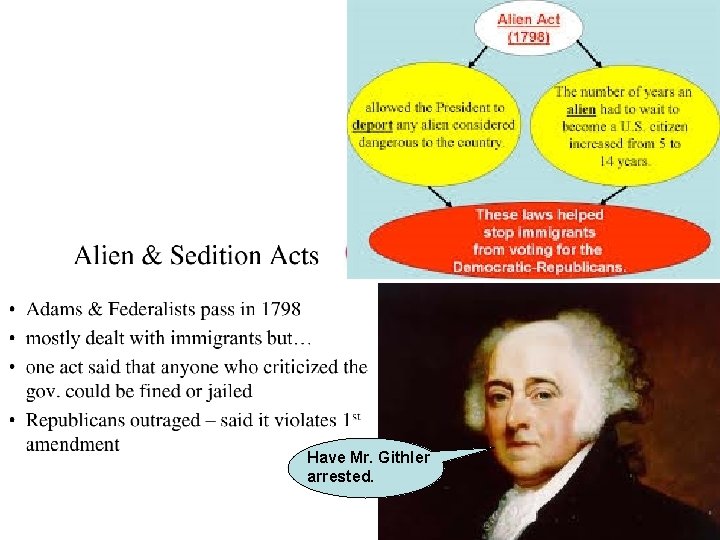 Alien Act (1798)

allowed the President to deport any alien considered dangerous to the country.

The number of years an alien had to wait to become a U.S. citizen increased from 5 to 14 years.

These laws helped stop immigrants from voting for the Democratic-Republicans.

Alien & Sedition Acts

• Adams & Federalists pass in 1798
• mostly dealt with immigrants but…
• one act said that anyone who criticized the gov. could be fined or jailed
• Republicans outraged – said it violates 1$^{st}$ amendment

Have Mr. Githler arrested.